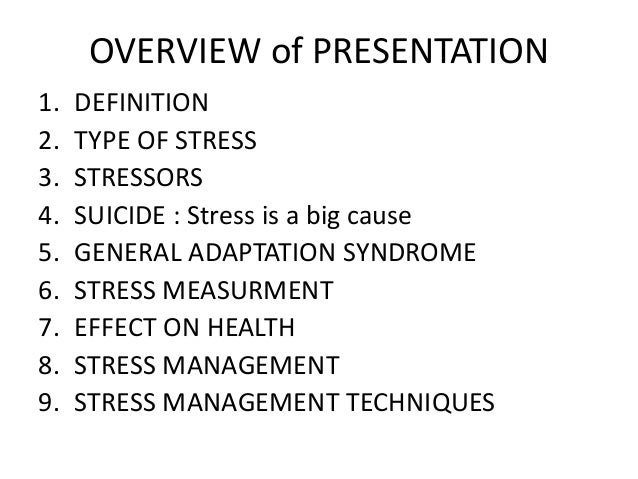 OVERVIEW of PRESENTATION

1. DEFINITION
2. TYPE OF STRESS
3. STRESSORS
4. SUICIDE : Stress is a big cause
5. GENERAL ADAPTATION SYNDROME
6. STRESS MEASURMENT
7. EFFECT ON HEALTH
8. STRESS MANAGEMENT
9. STRESS MANAGEMENT TECHNIQUES